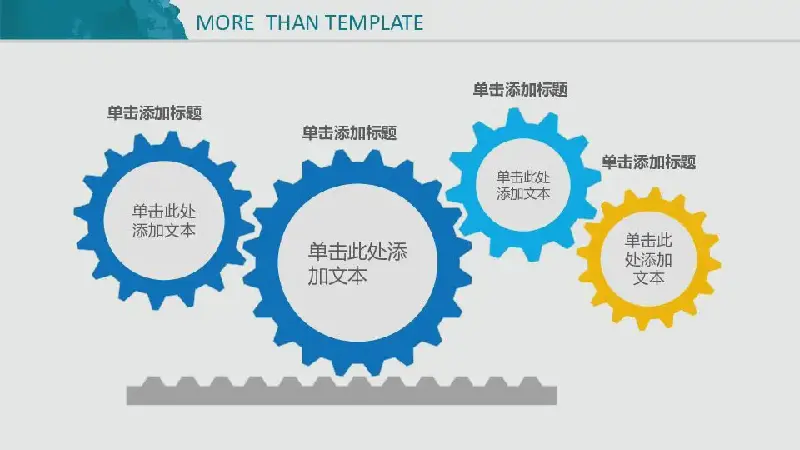 MORE THAN TEMPLATE

单击添加标题

单击此处添加文本

单击添加标题

单击此处添加文本

单击添加标题

单击此处添加文本

单击添加标题

单击此处添加文本